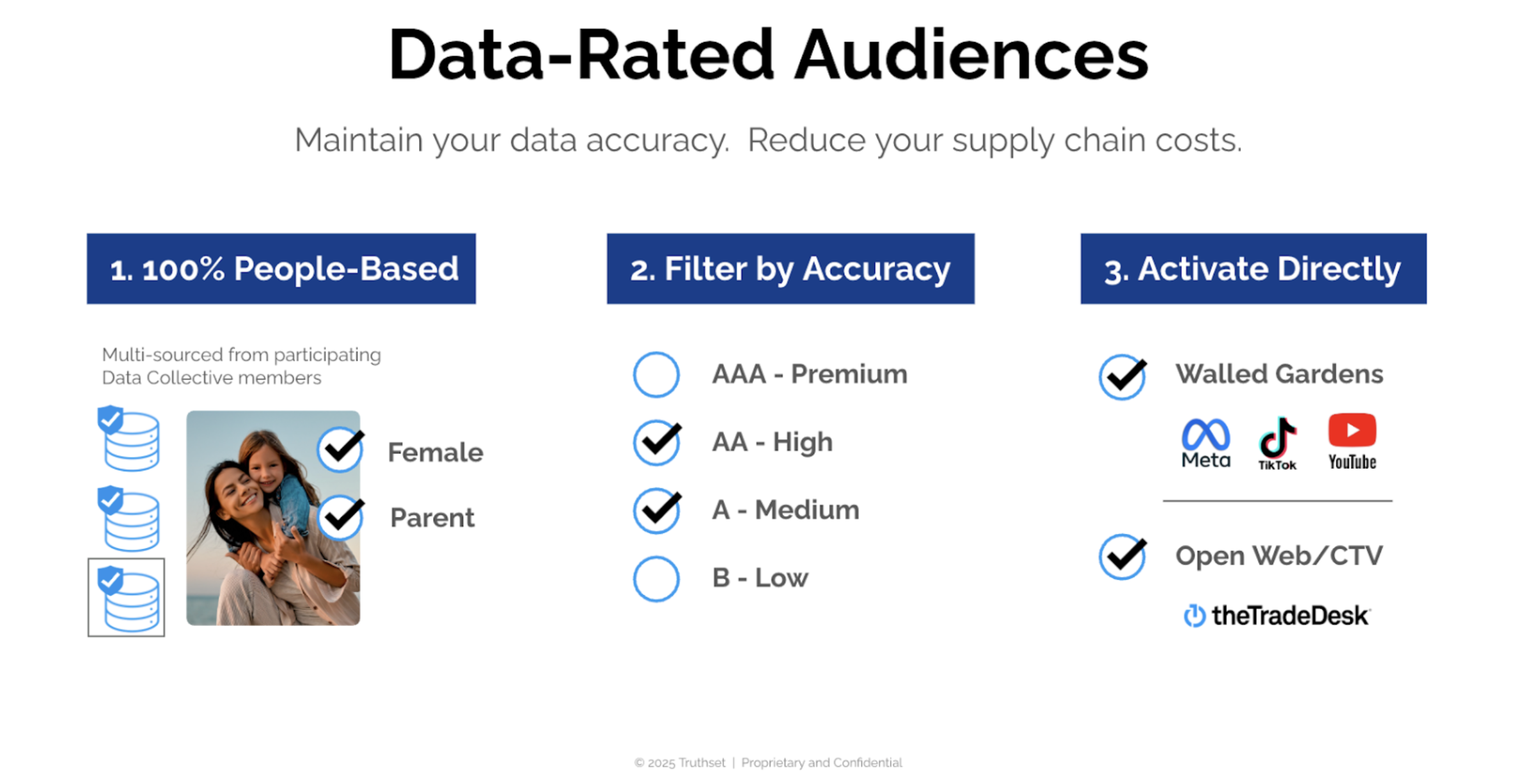 Data-Rated Audiences

Maintain your data accuracy. Reduce your supply chain costs.

1. 100% People-Based

Multi-sourced from participating Data Collective members

Female

Parent

2. Filter by Accuracy

AAA - Premium

AA - High

A - Medium

B - Low

3. Activate Directly

Walled Gardens

Meta

TikTok

YouTube

Open Web/CTV

theTradeDesk

© 2025 Truthset | Proprietary and Confidential